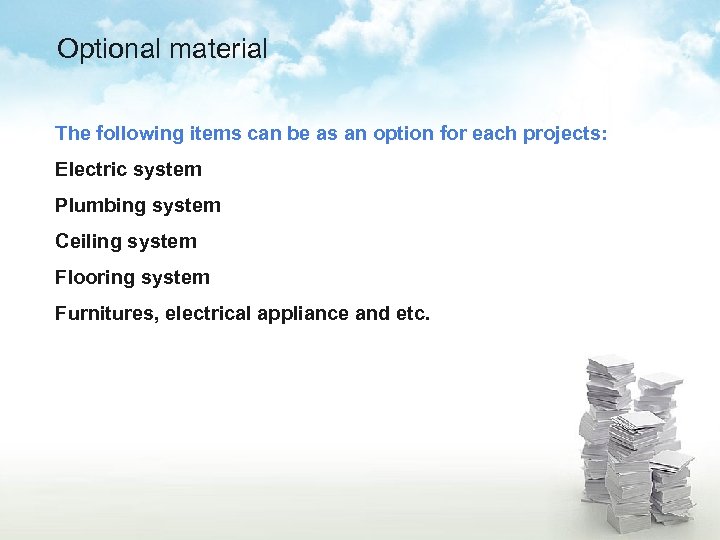 Optional material

The following items can be as an option for each projects:

Electric system

Plumbing system

Ceiling system

Flooring system

Furnitures, electrical appliance and etc.